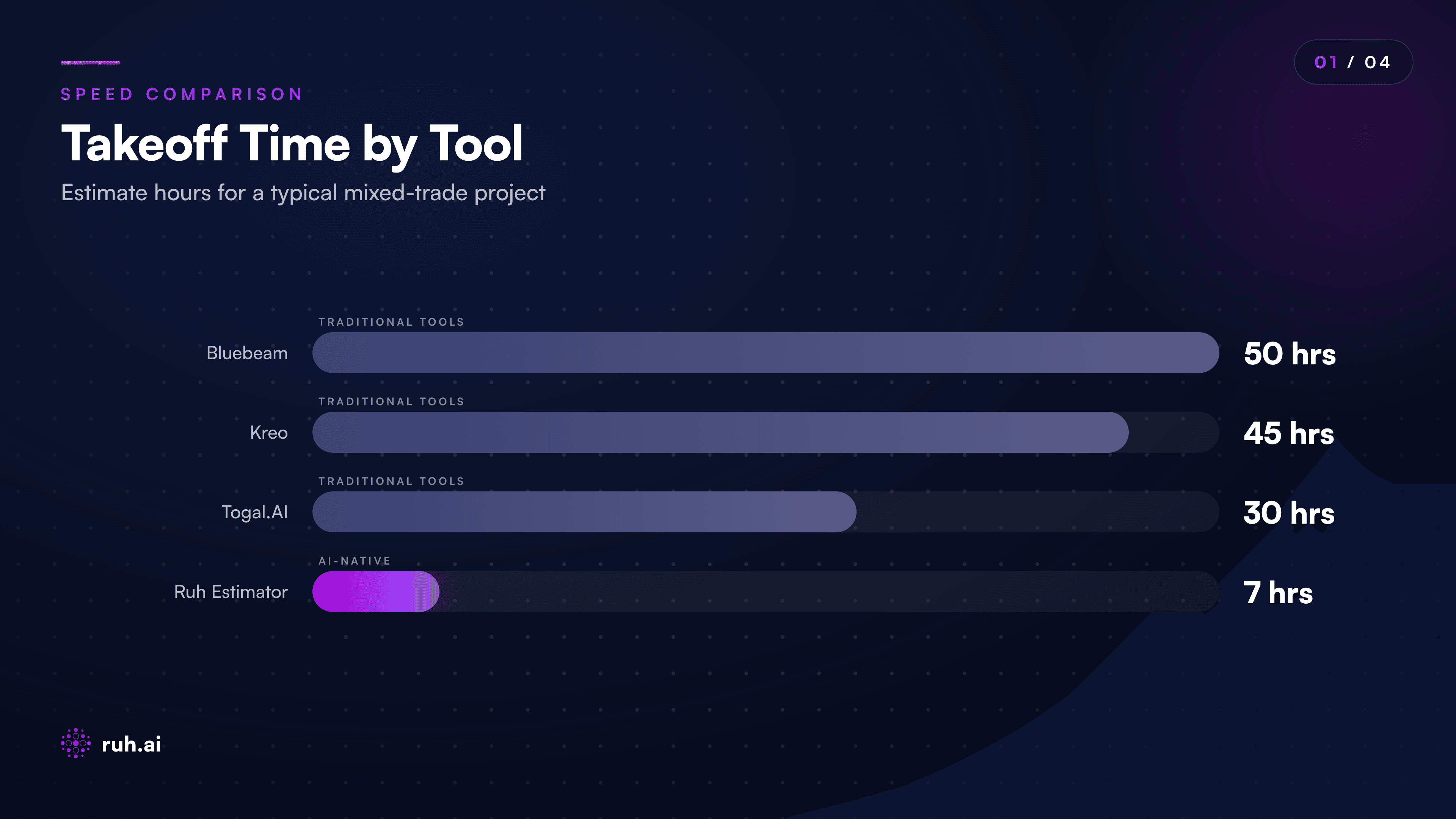 01 / 04

SPEED COMPARISON

Takeoff Time by Tool

Estimate hours for a typical mixed-trade project

TRADITIONAL TOOLS
Bluebeam 50 hrs

TRADITIONAL TOOLS
Kreo 45 hrs

TRADITIONAL TOOLS
Togal.AI 30 hrs

AI-NATIVE
Ruh Estimator 7 hrs

ruh.ai